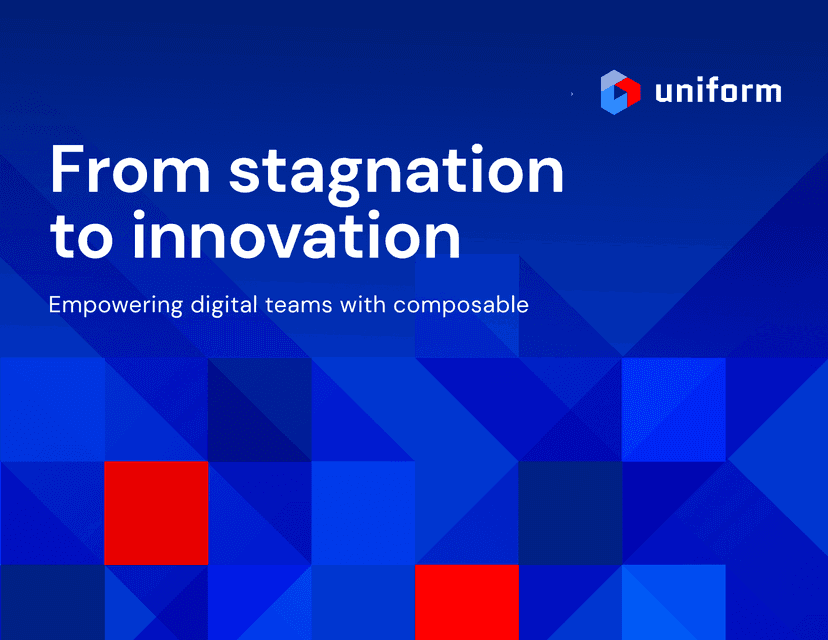 uniform

From stagnation to innovation

Empowering digital teams with composable